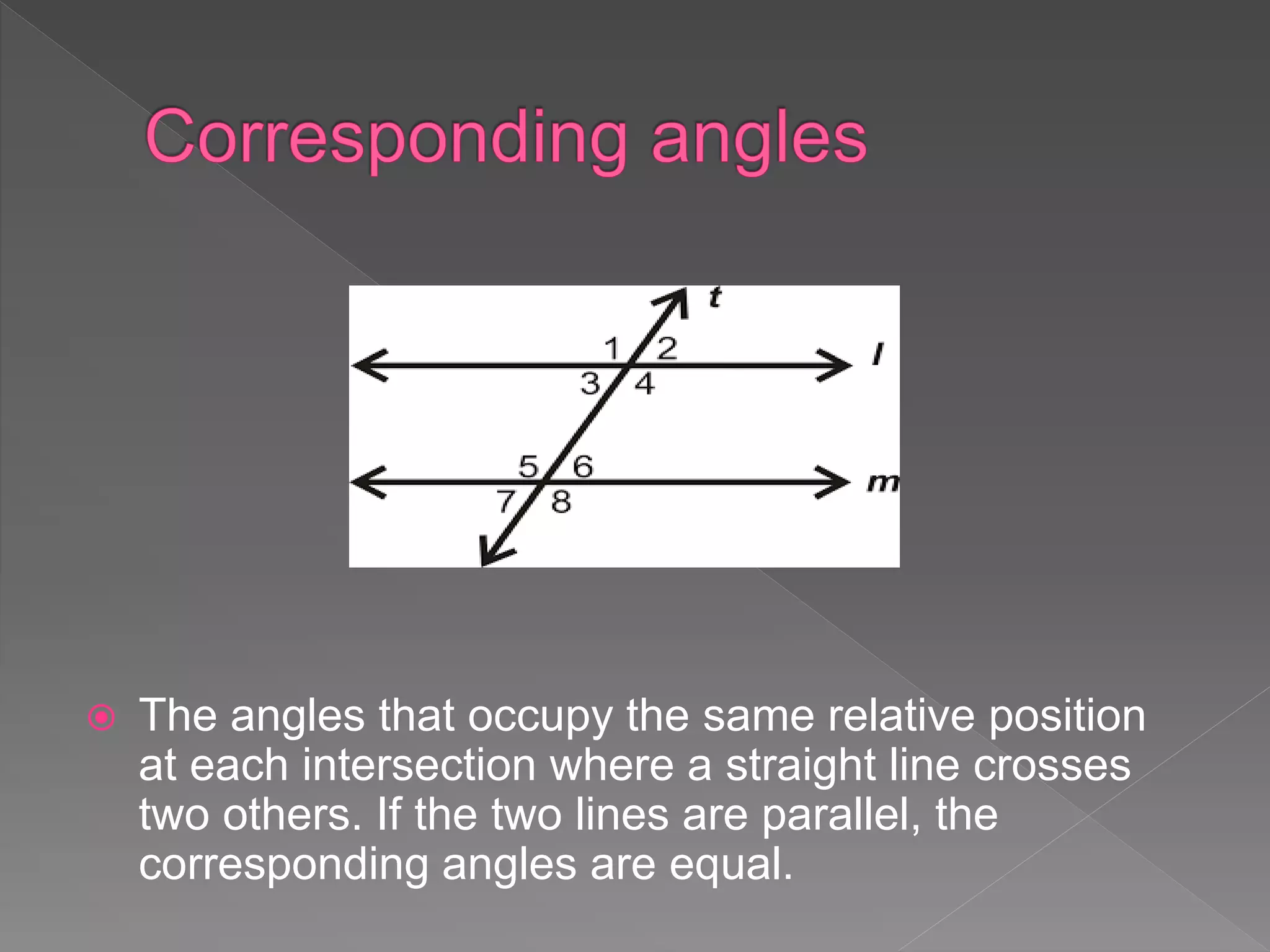 Corresponding angles

t
1 2
l
3 4
5 6
m
7 8

The angles that occupy the same relative position at each intersection where a straight line crosses two others. If the two lines are parallel, the corresponding angles are equal.